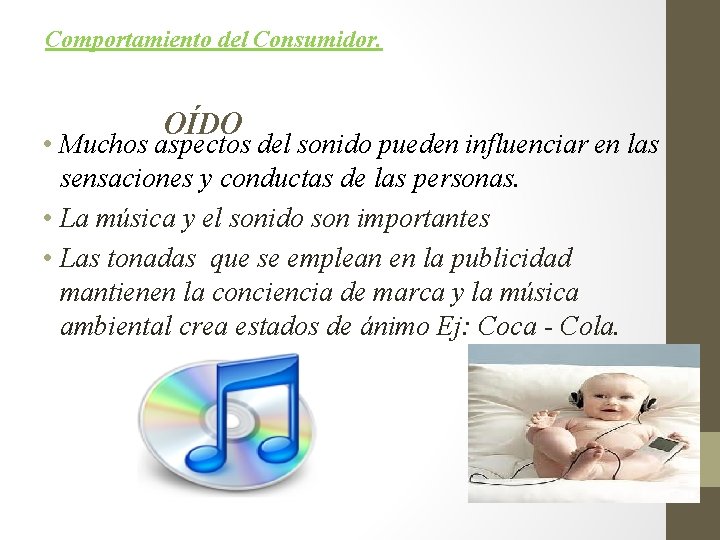 Comportamiento del Consumidor.

OÍDO

• Muchos aspectos del sonido pueden influenciar en las sensaciones y conductas de las personas.
• La música y el sonido son importantes
• Las tonadas que se emplean en la publicidad mantienen la conciencia de marca y la música ambiental crea estados de ánimo Ej: Coca - Cola.